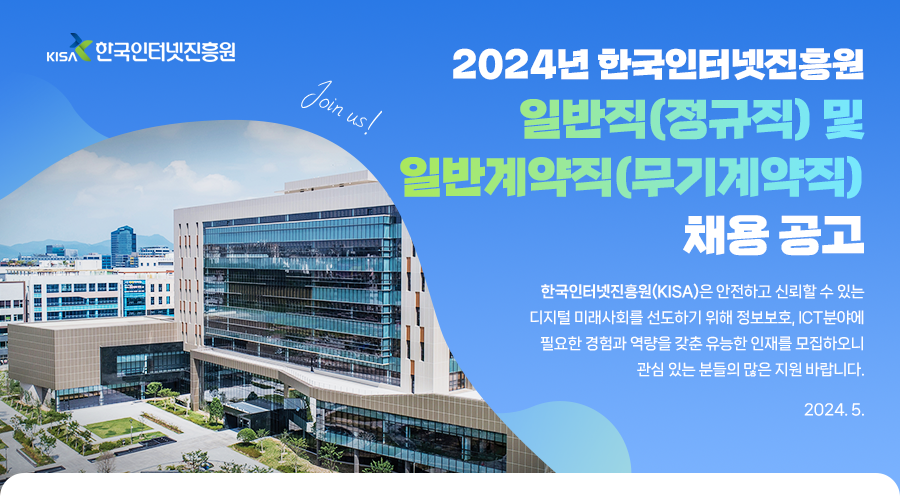 KISA 한국인터넷진흥원

Join us!

2024년 한국인터넷진흥원
일반직(정규직) 및
일반계약직(무기계약직)
채용 공고

한국인터넷진흥원(KISA)은 안전하고 신뢰할 수 있는 디지털 미래사회를 선도하기 위해 정보보호, ICT분야에 필요한 경험과 역량을 갖춘 유능한 인재를 모집하오니 관심 있는 분들의 많은 지원 바랍니다.

2024. 5.